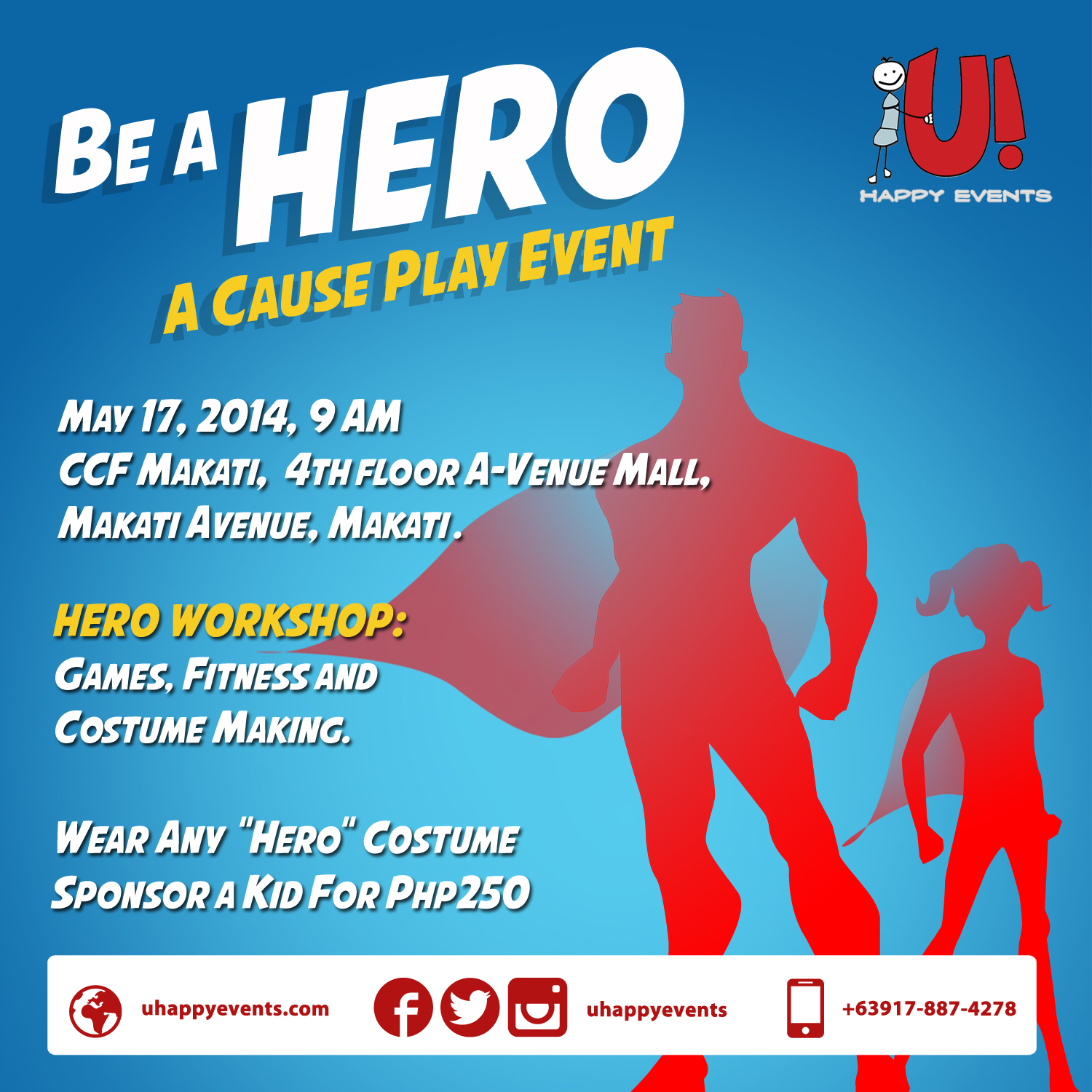 BE A HERO

A CAUSE PLAY EVENT

U!
HAPPY EVENTS

MAY 17, 2014, 9 AM
CCF MAKATI, 4TH FLOOR A-VENUE MALL, MAKATI AVENUE, MAKATI.

HERO WORKSHOP:
GAMES, FITNESS AND COSTUME MAKING.

WEAR ANY "HERO" COSTUME
SPONSOR A KID FOR PHP250

uhappyevents.com

uhappyevents

+63917-887-4278